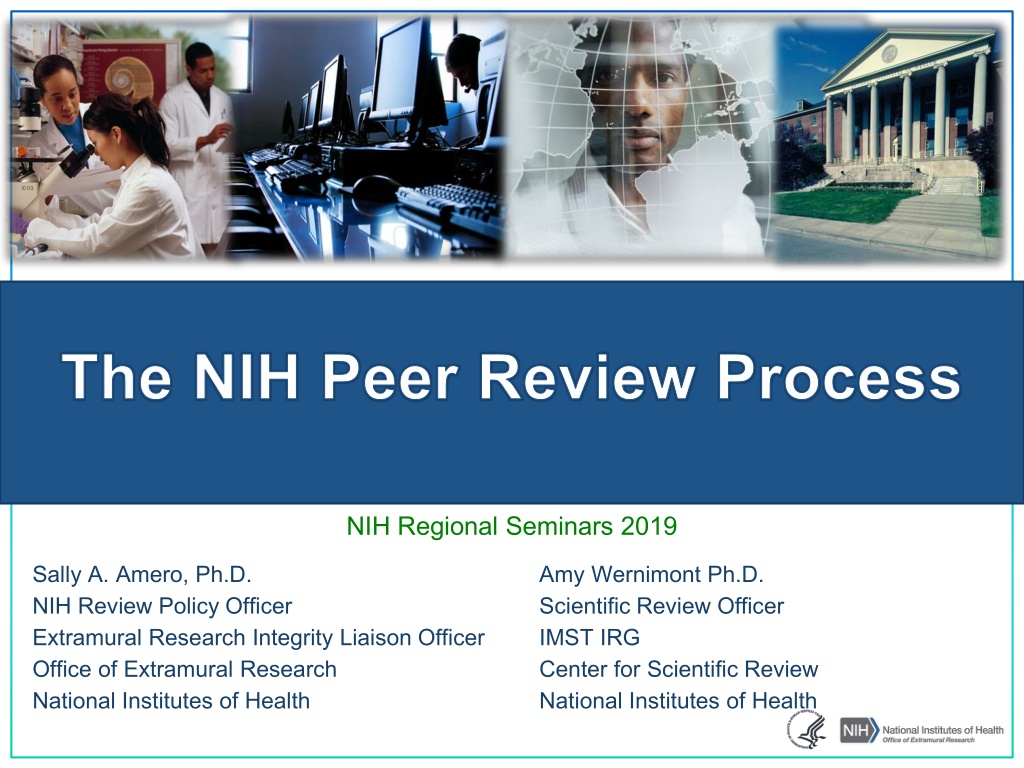 The NIH Peer Review Process

NIH Regional Seminars 2019

Sally A. Amero, Ph.D.
NIH Review Policy Officer
Extramural Research Integrity Liaison Officer
Office of Extramural Research
National Institutes of Health

Amy Wernimont Ph.D.
Scientific Review Officer
IMST IRG
Center for Scientific Review
National Institutes of Health

NIH National Institutes of Health
Office of Extramural Research